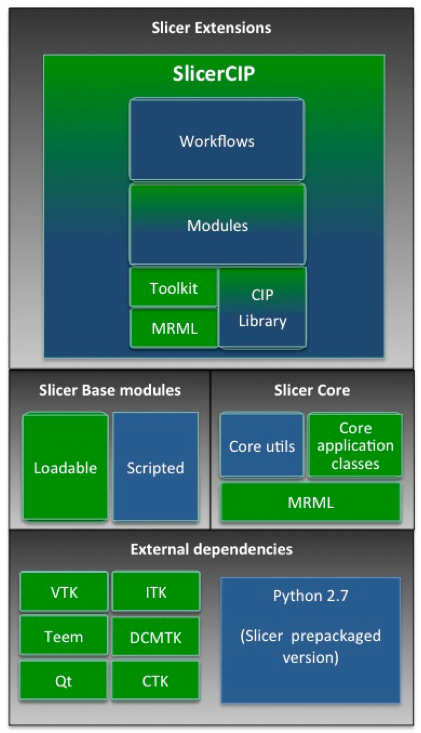 Slicer Extensions

SlicerCIP

Workflows

Modules

Toolkit

MRML

CIP Library

Slicer Base modules

Loadable

Scripted

Slicer Core

Core utils

Core application classes

MRML

External dependencies

VTK

ITK

Teem

DCMTK

Qt

CTK

Python 2.7

(Slicer prepackaged version)